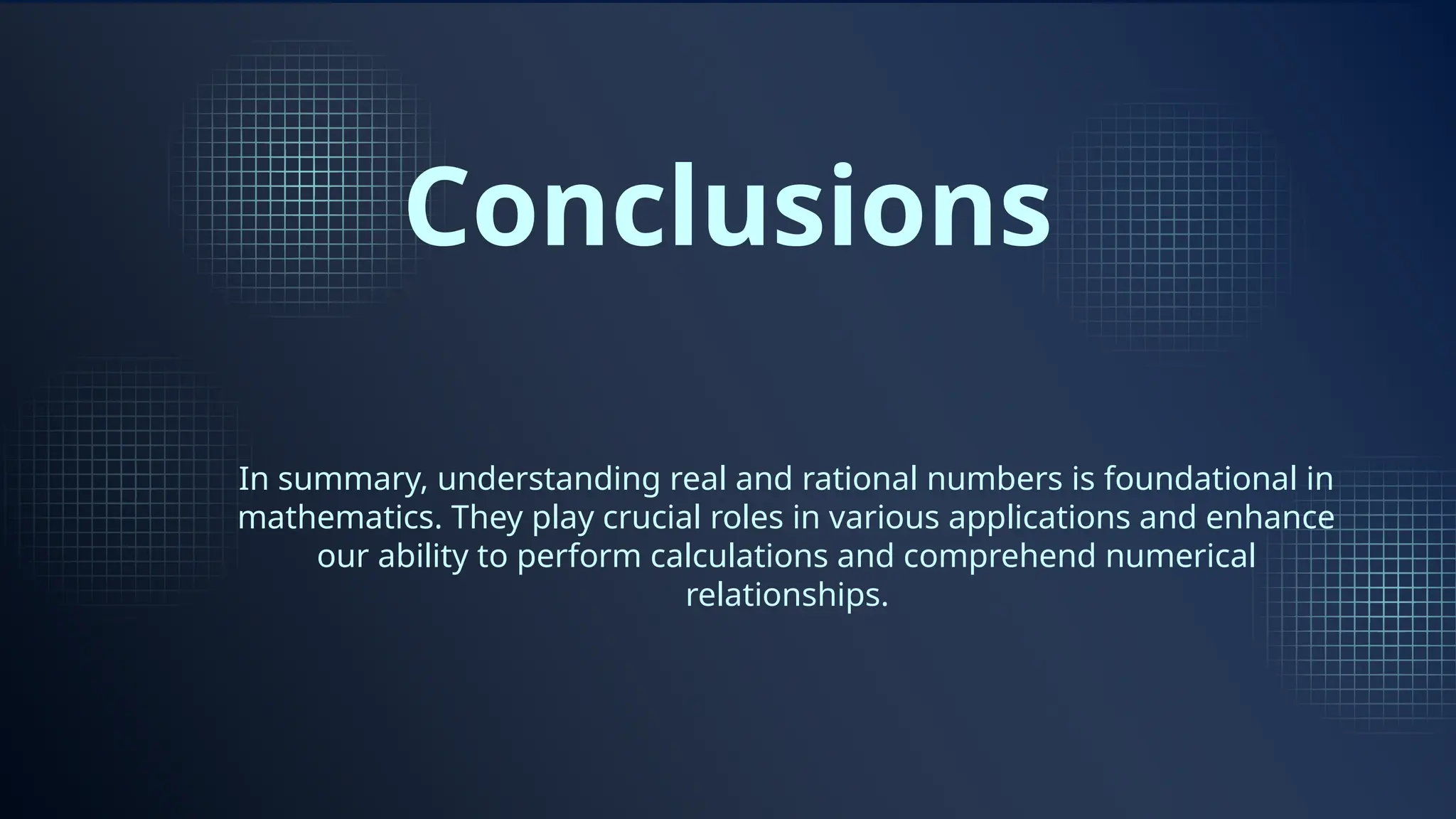 Conclusions

In summary, understanding real and rational numbers is foundational in mathematics. They play crucial roles in various applications and enhance our ability to perform calculations and comprehend numerical relationships.